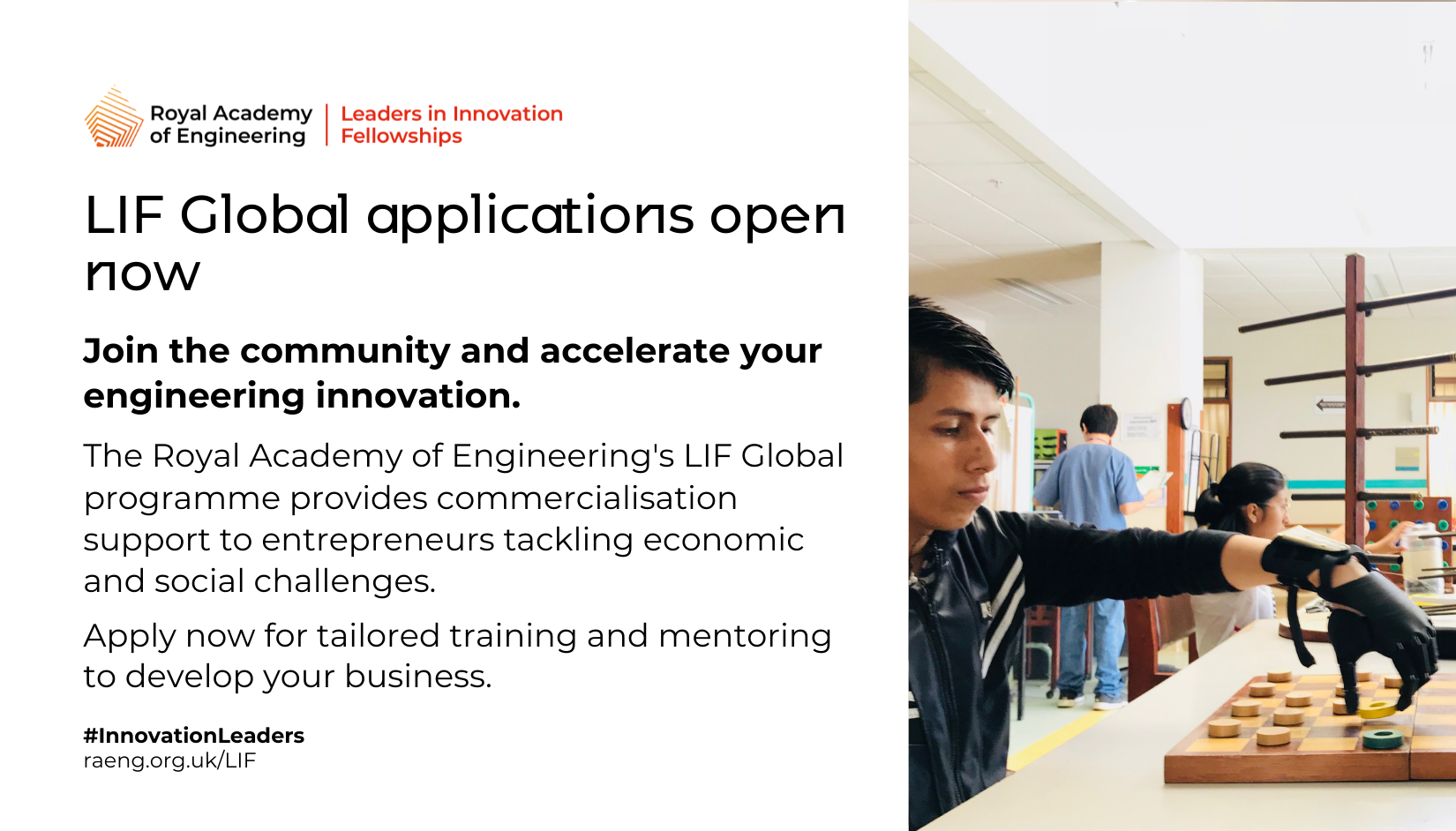 Royal Academy of Engineering | Leaders in Innovation Fellowships

LIF Global applications open now

Join the community and accelerate your engineering innovation.

The Royal Academy of Engineering's LIF Global programme provides commercialisation support to entrepreneurs tackling economic and social challenges.

Apply now for tailored training and mentoring to develop your business.

#InnovationLeaders
raeng.org.uk/LIF